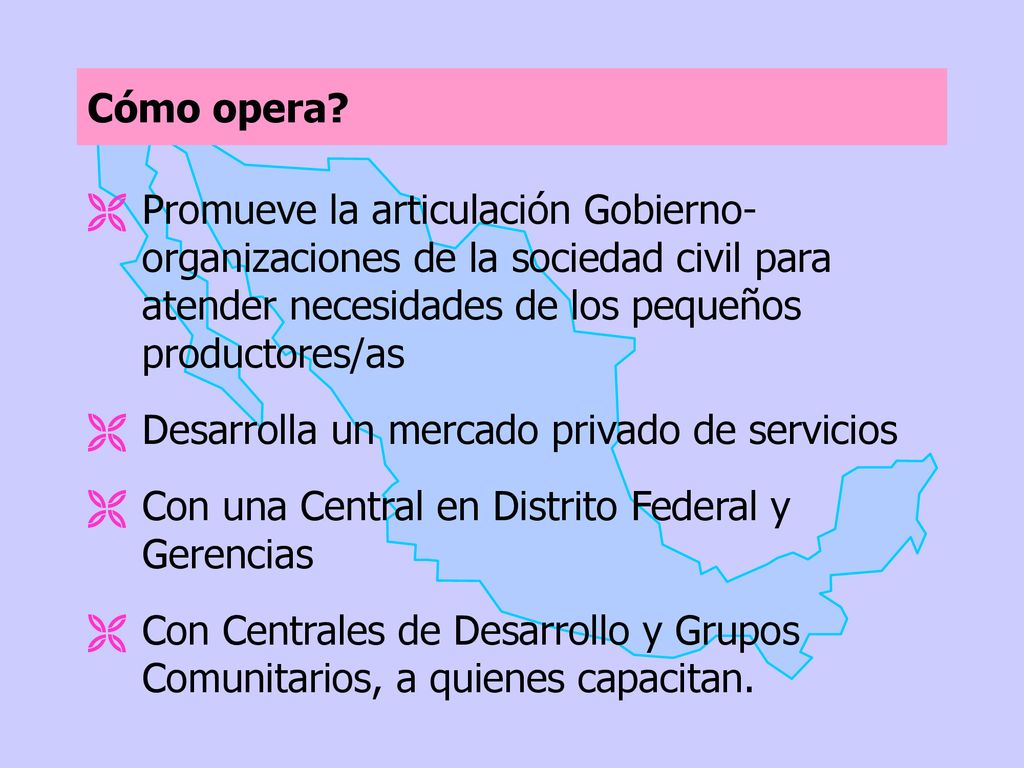 Cómo opera?

Promueve la articulación Gobierno-organizaciones de la sociedad civil para atender necesidades de los pequeños productores/as

Desarrolla un mercado privado de servicios

Con una Central en Distrito Federal y Gerencias

Con Centrales de Desarrollo y Grupos Comunitarios, a quienes capacitan.